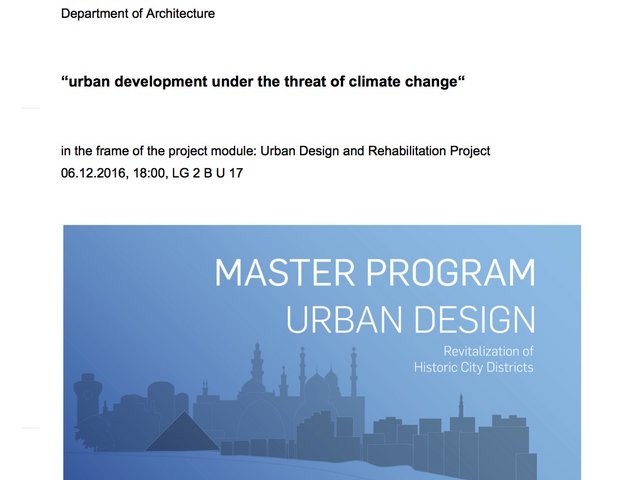 Department of Architecture

“urban development under the threat of climate change“

in the frame of the project module: Urban Design and Rehabilitation Project
06.12.2016, 18:00, LG 2 B U 17

MASTER PROGRAM
URBAN DESIGN
Revitalization of
Historic City Districts